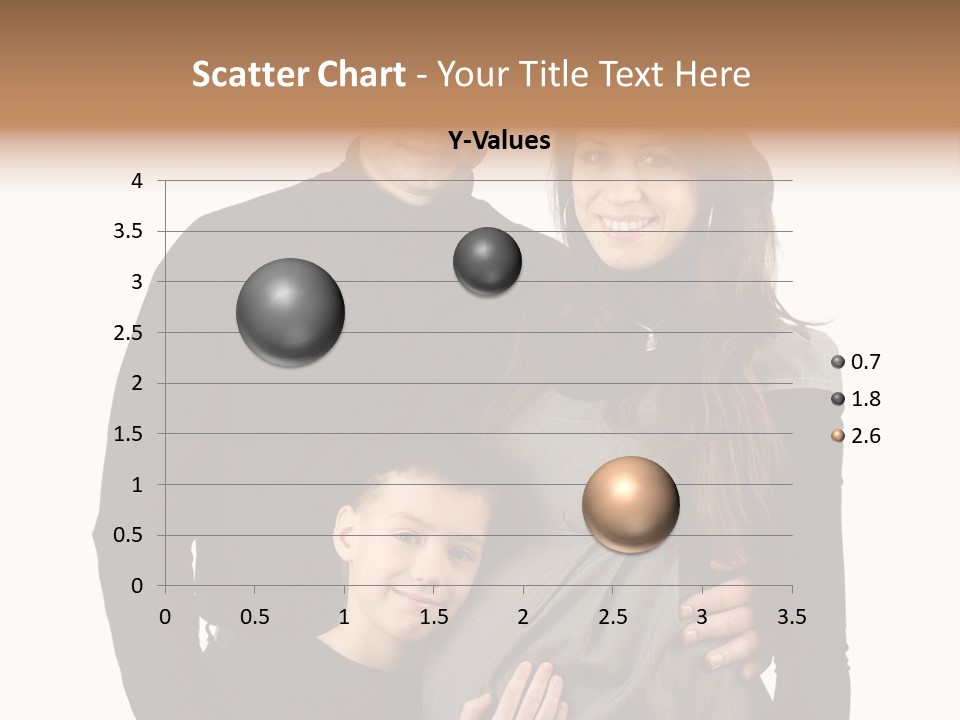 Scatter Chart - Your Title Text Here

Y-Values

4
3.5
3
2.5
2
1.5
1
0.5
0

0 0.5 1 1.5 2 2.5 3 3.5

0.7
1.8
2.6